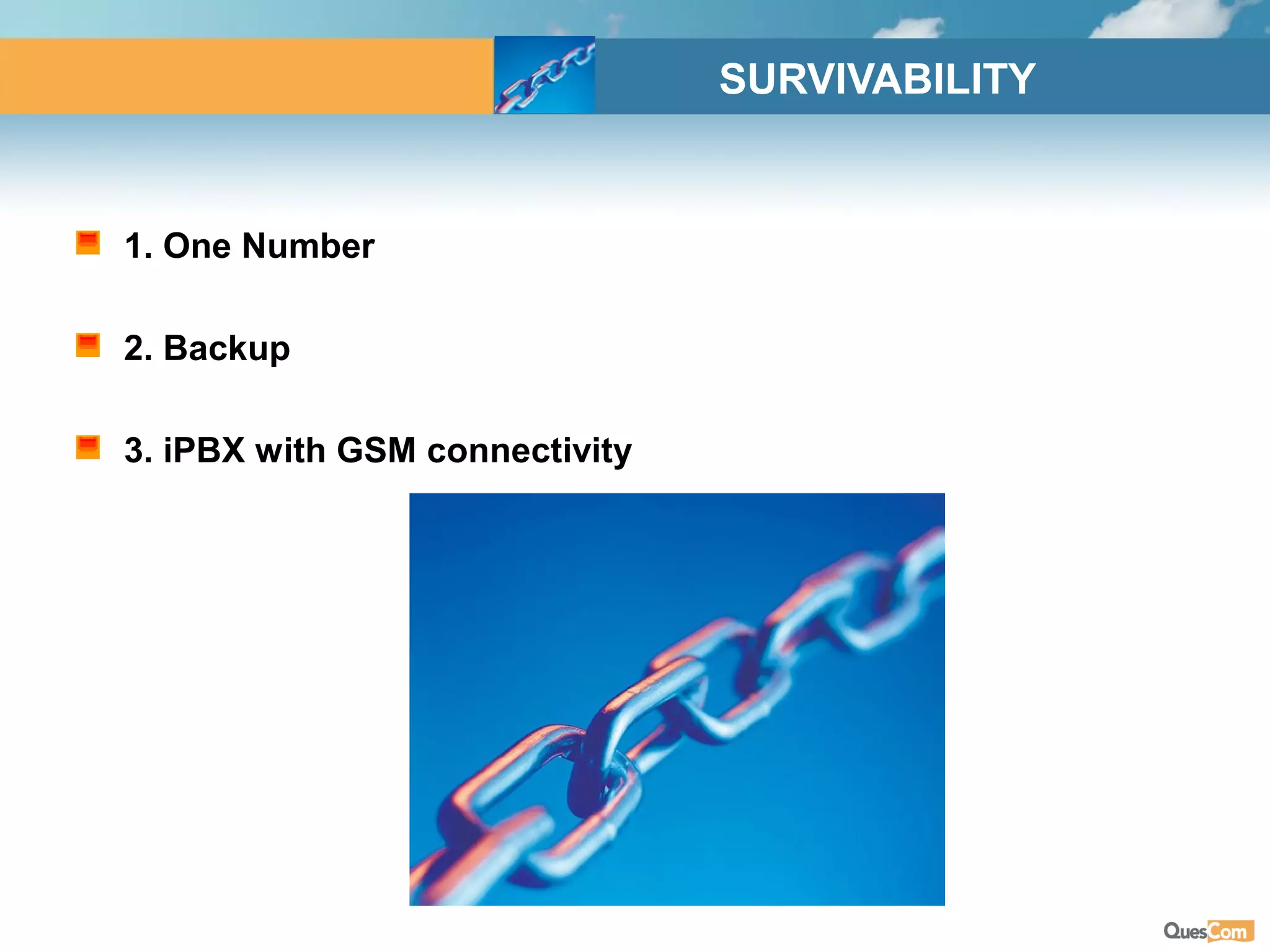 SURVIVABILITY

1. One Number

2. Backup

3. iPBX with GSM connectivity

QuesCom